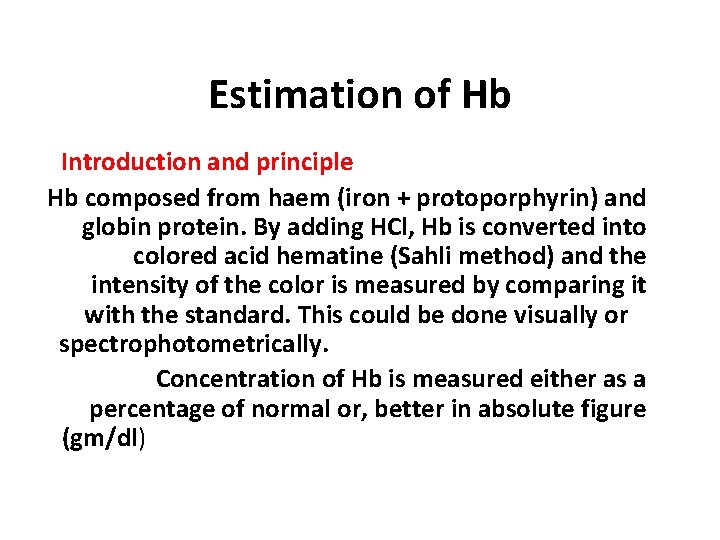 Estimation of Hb

Introduction and principle

Hb composed from haem (iron + protoporphyrin) and globin protein. By adding HCl, Hb is converted into colored acid hematine (Sahli method) and the intensity of the color is measured by comparing it with the standard. This could be done visually or spectrophotometrically.

Concentration of Hb is measured either as a percentage of normal or, better in absolute figure (gm/dl)